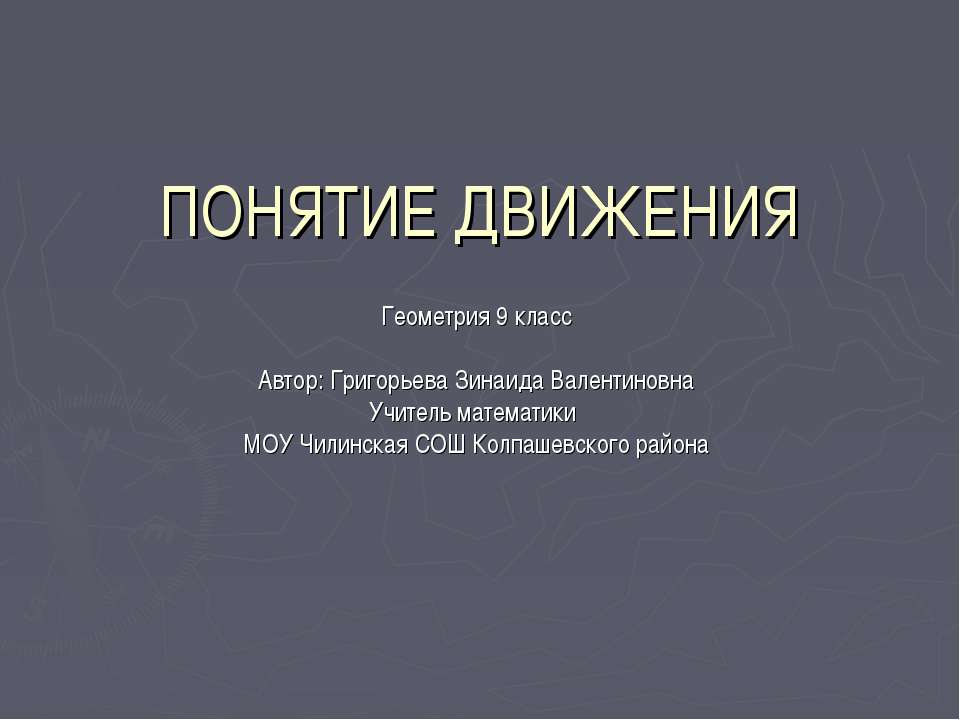 ПОНЯТИЕ ДВИЖЕНИЯ

Геометрия 9 класс

Автор: Григорьева Зинаида Валентиновна
Учитель математики
МОУ Чилинская СОШ Колпашевского района